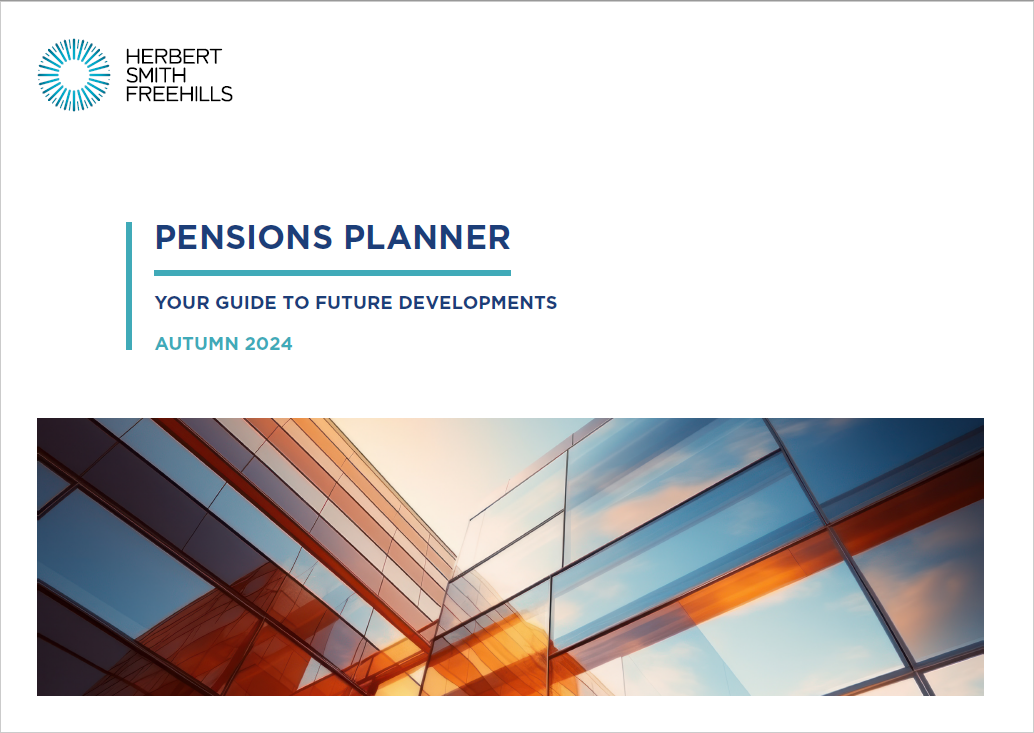 HERBERT
SMITH
FREEHILLS

PENSIONS PLANNER

YOUR GUIDE TO FUTURE DEVELOPMENTS

AUTUMN 2024